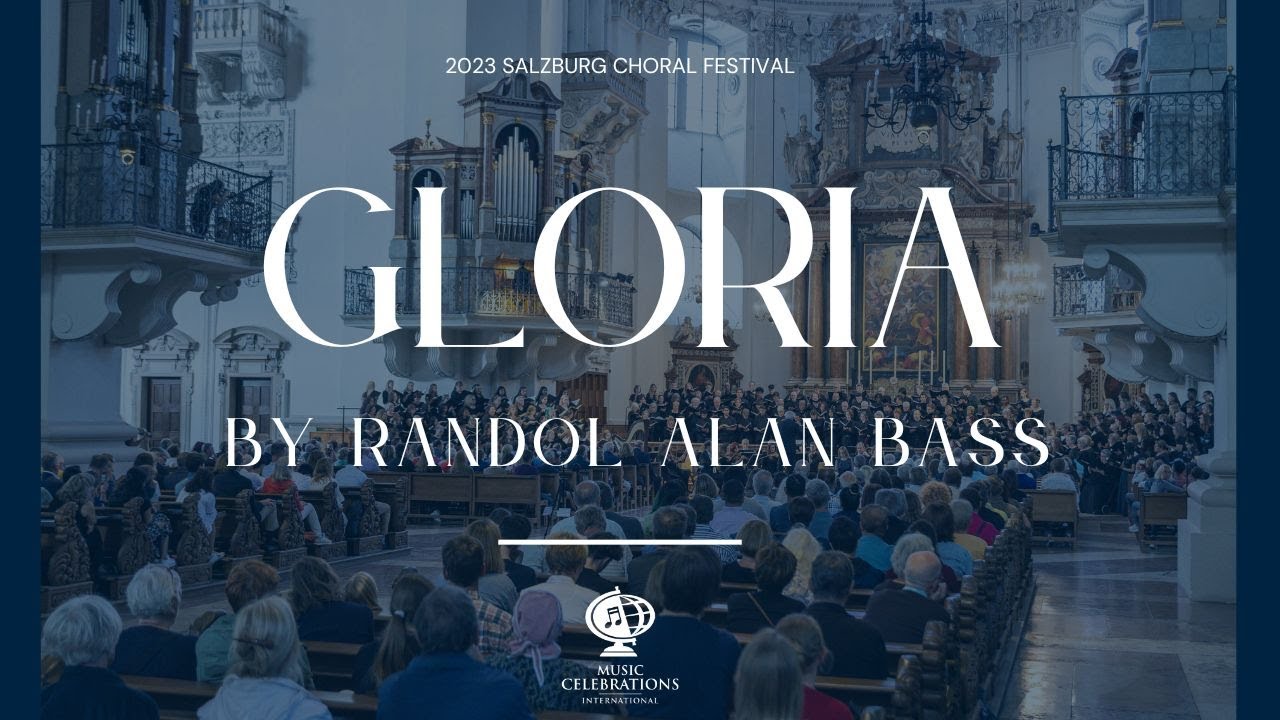 2023 SALZBURG CHORAL FESTIVAL

GLORIA

BY RANDOL ALAN BASS

MUSIC CELEBRATIONS INTERNATIONAL